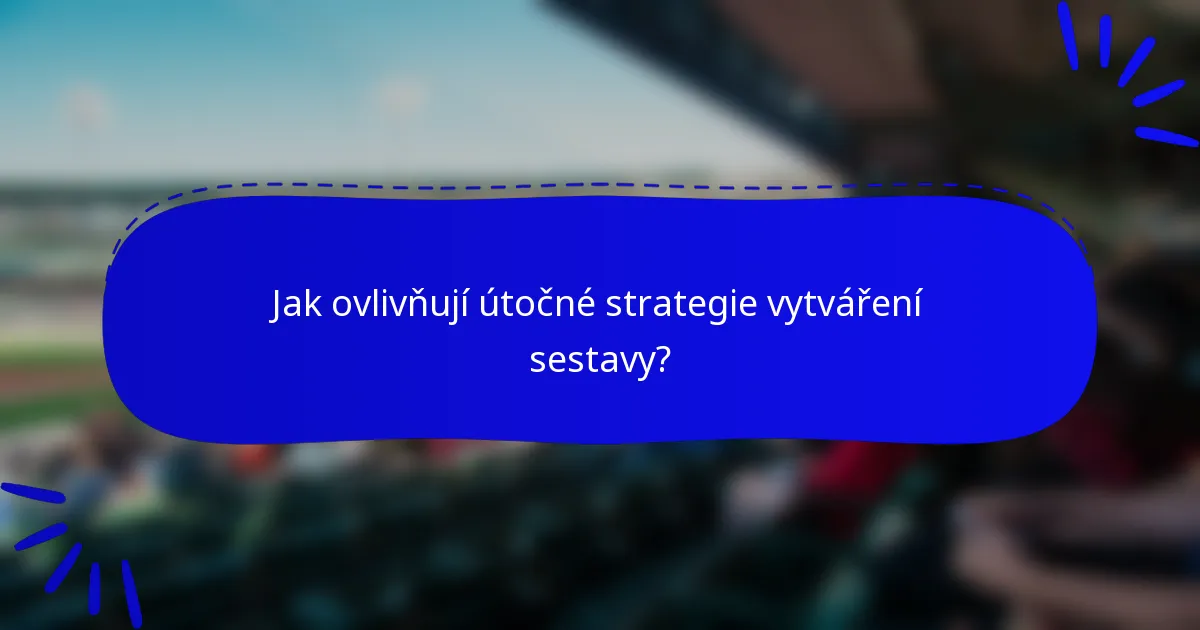 Jak ovlivňují útočné strategie vytváření sestavy?